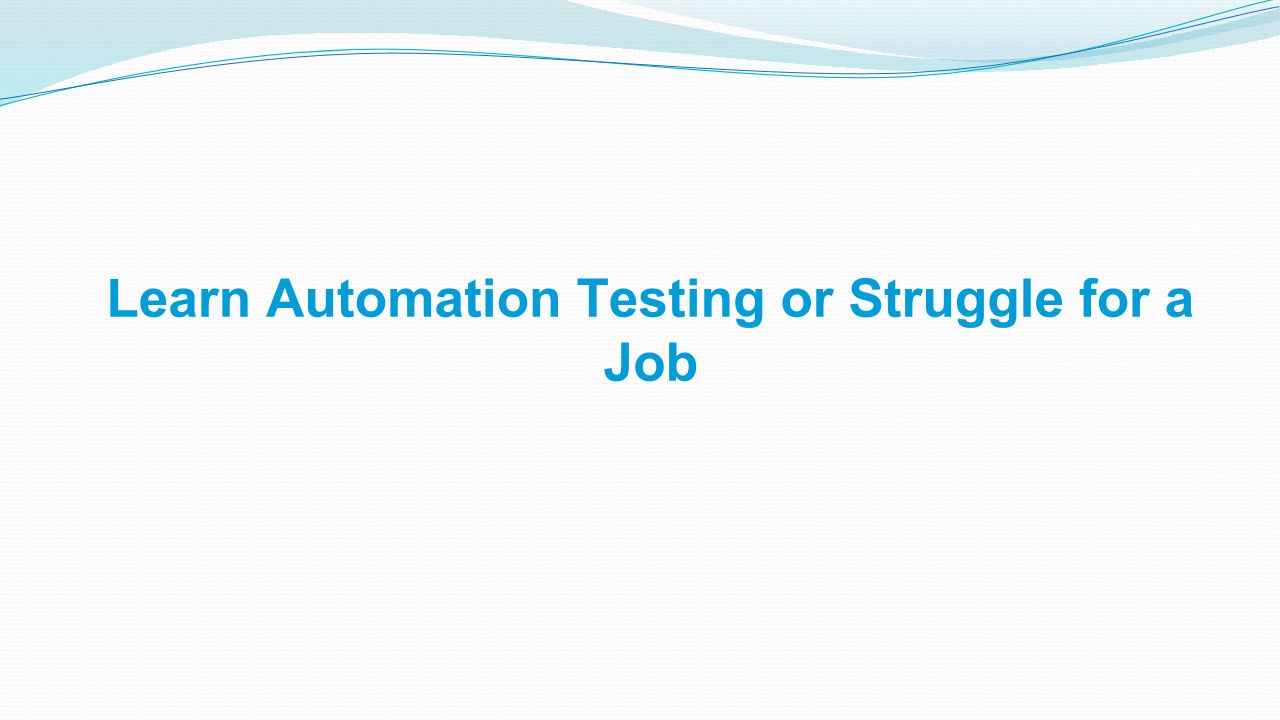 Learn Automation Testing or Struggle for a Job